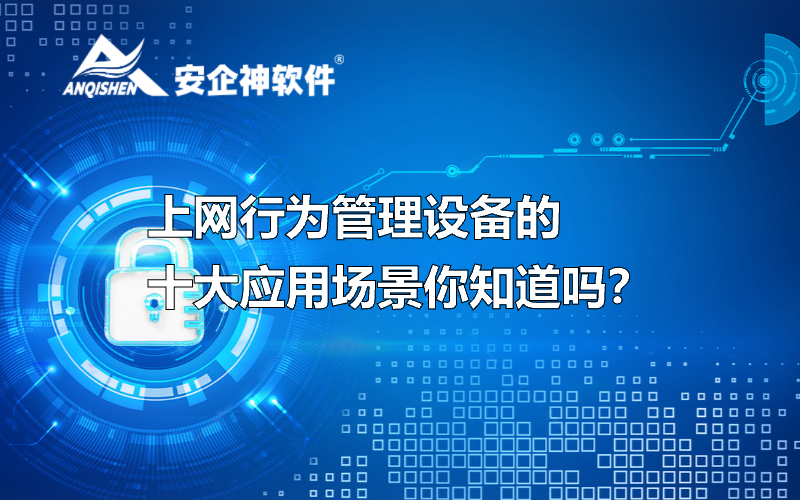 ANQISHEN 安企神软件®

上网行为管理设备的
十大应用场景你知道吗?